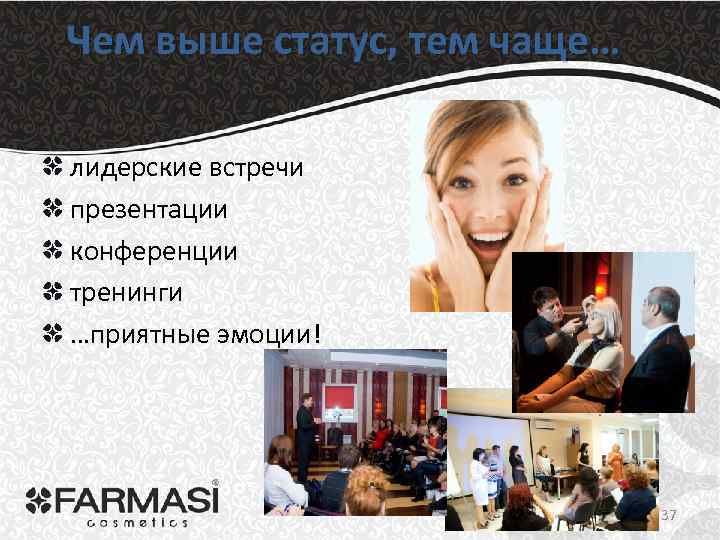 Чем выше статус, тем чаще...

лидерские встречи
презентации
конференции
тренинги
...приятные эмоции!

FARMASI®
cosmetics

37